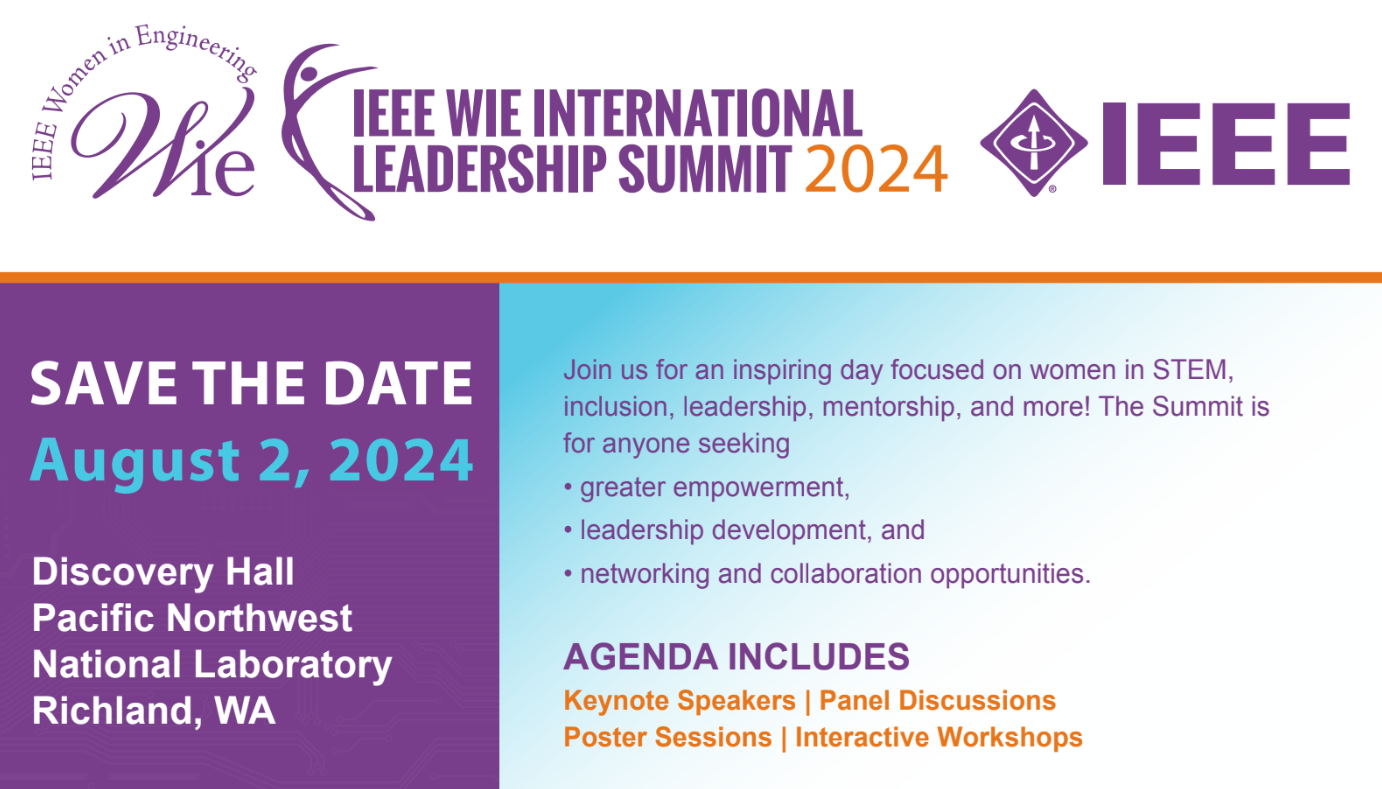 IEEE Women in Engineering
Wie

IEEE WIE INTERNATIONAL LEADERSHIP SUMMIT 2024

IEEE

SAVE THE DATE
August 2, 2024

Discovery Hall
Pacific Northwest
National Laboratory
Richland, WA

Join us for an inspiring day focused on women in STEM, inclusion, leadership, mentorship, and more! The Summit is for anyone seeking

• greater empowerment,
• leadership development, and
• networking and collaboration opportunities.

AGENDA INCLUDES
Keynote Speakers | Panel Discussions
Poster Sessions | Interactive Workshops